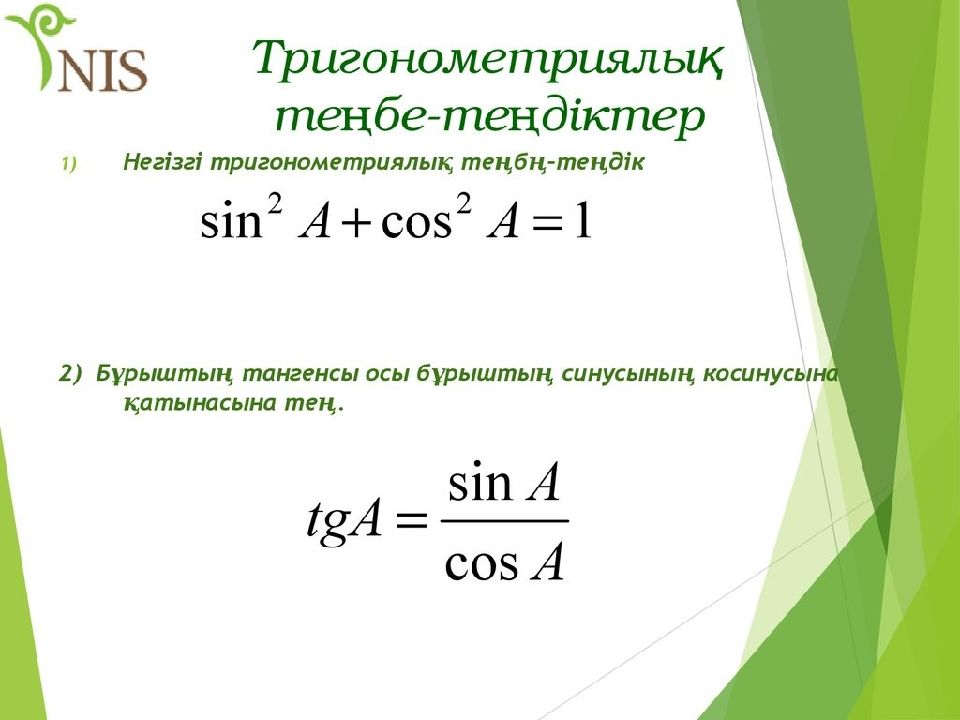 NIS

Тригонометриялық теңбе-теңдіктер

1) Негізгі тригонометриялық теңбң-теңдік

$\sin^2 A + \cos^2 A = 1$

2) Бұрыштың тангенсы осы бұрыштың синусының косинусына қатынасына тең.

$tgA = \frac{\sin A}{\cos A}$